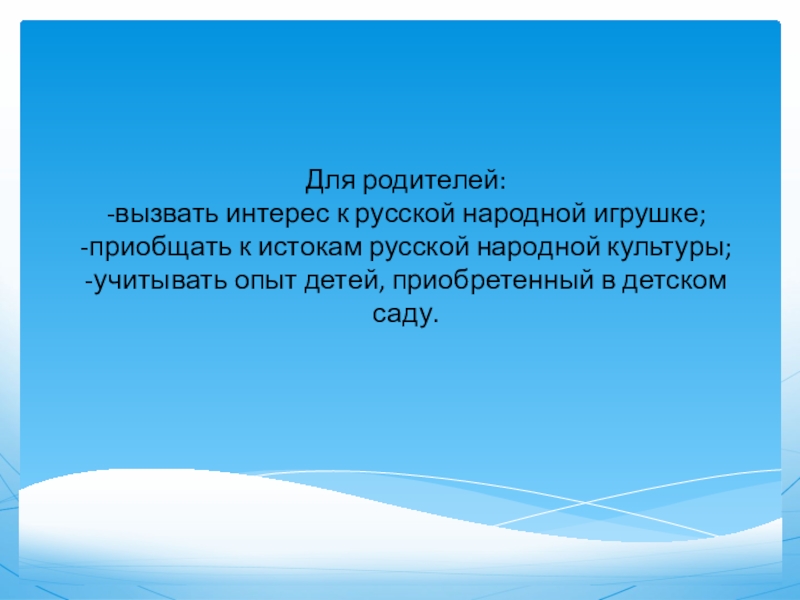 Для родителей:
-вызвать интерес к русской народной игрушке;
-приобщать к истокам русской народной культуры;
-учитывать опыт детей, приобретенный в детском саду.